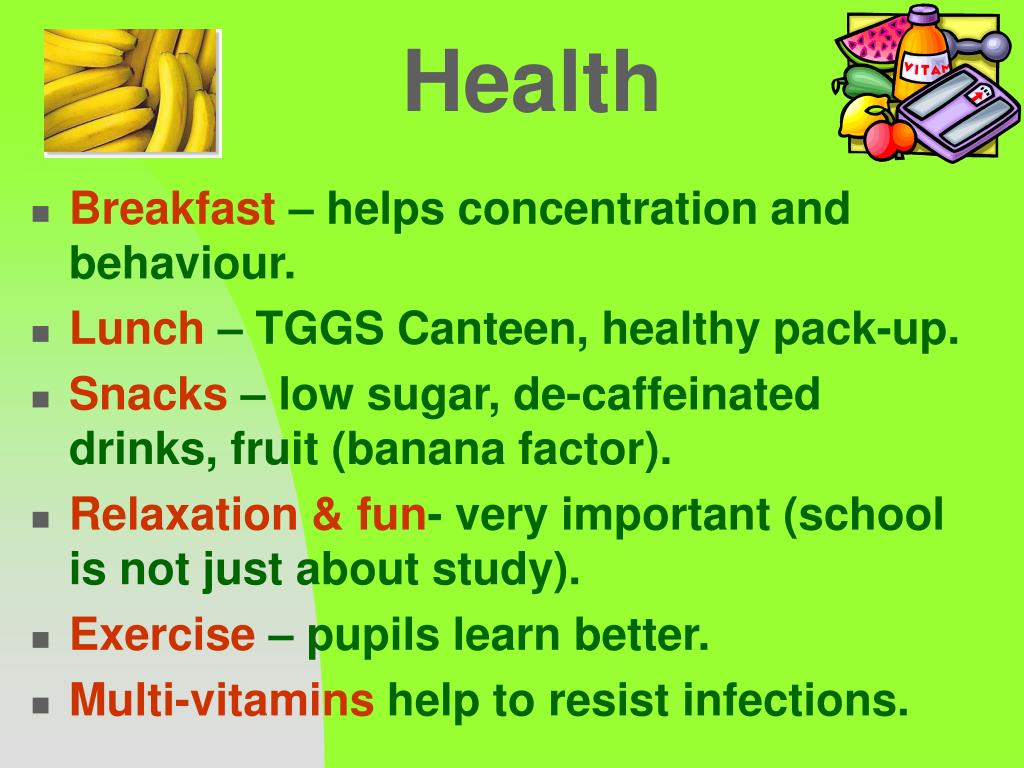 Health

VITAM

- Breakfast – helps concentration and behaviour.
- Lunch – TGGS Canteen, healthy pack-up.
- Snacks – low sugar, de-caffeinated drinks, fruit (banana factor).
- Relaxation & fun- very important (school is not just about study).
- Exercise – pupils learn better.
- Multi-vitamins help to resist infections.